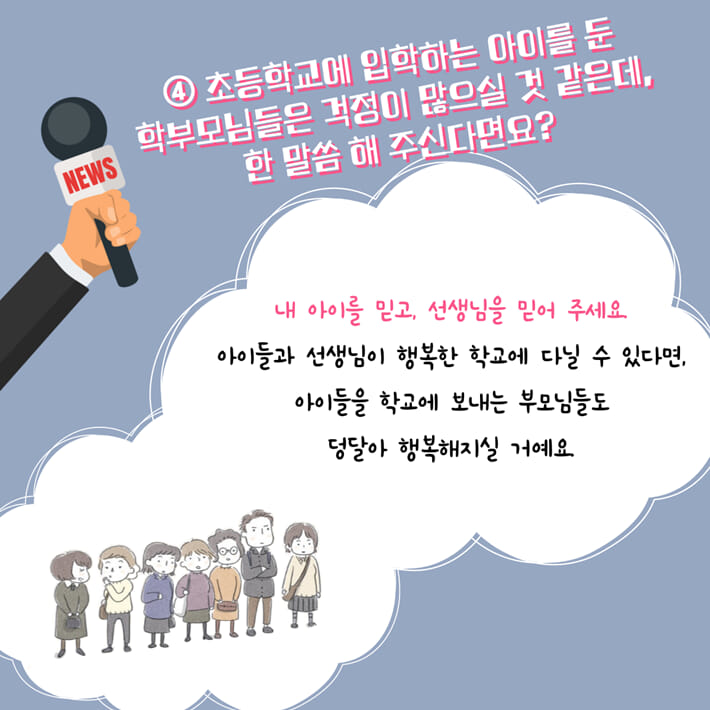 ④ 초등학교에 입학하는 아이를 둔 학부모님들은 걱정이 많으실 것 같은데, 한 말씀 해 주신다면요?

NEWS

내 아이를 믿고, 선생님을 믿어 주세요.

아이들과 선생님이 행복한 학교에 다닐 수 있다면, 아이들을 학교에 보내는 부모님들도 덩달아 행복해지실 거예요.